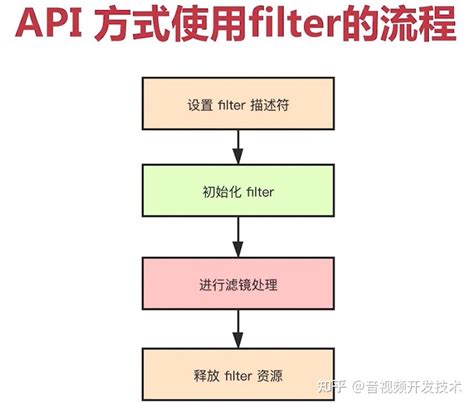 API 方式使用filter的流程

设置 filter 描述符

初始化 filter

进行滤镜处理

释放 filter 资源

知乎 @音视频开发技术